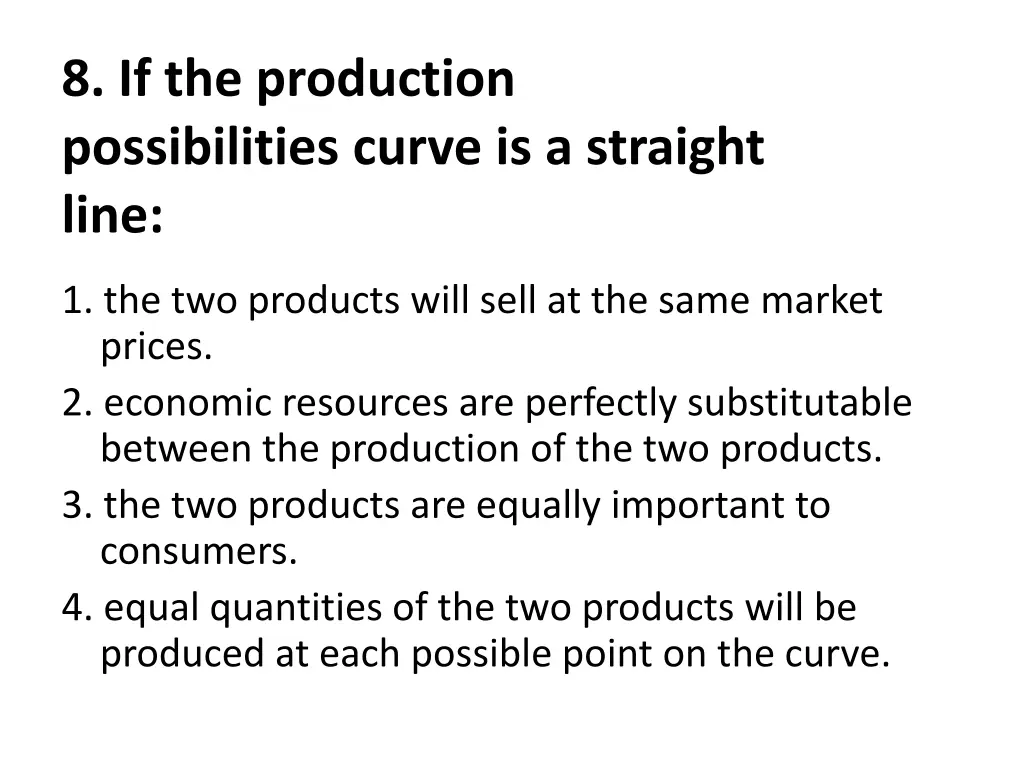 8. If the production possibilities curve is a straight line:

1. the two products will sell at the same market prices.
2. economic resources are perfectly substitutable between the production of the two products.
3. the two products are equally important to consumers.
4. equal quantities of the two products will be produced at each possible point on the curve.